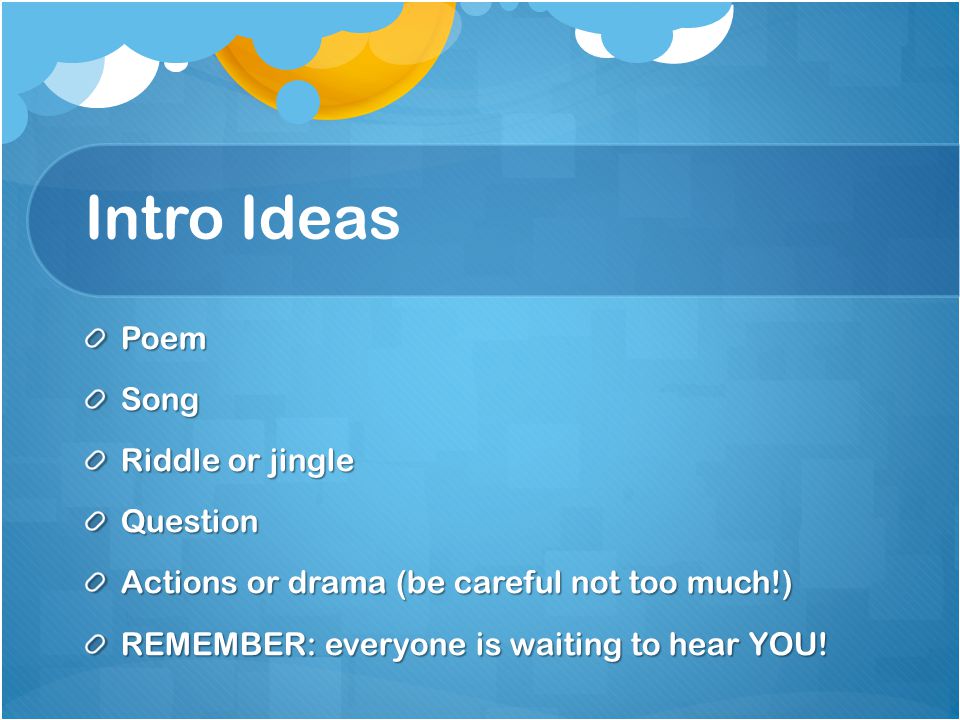 Intro Ideas

Poem

Song

Riddle or jingle

Question

Actions or drama (be careful not too much!)

REMEMBER: everyone is waiting to hear YOU!